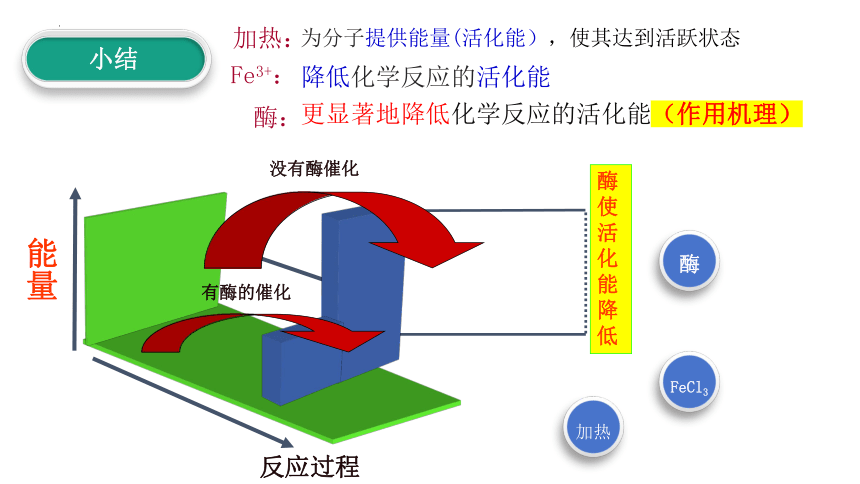 小结

加热：为分子提供能量(活化能)，使其达到活跃状态

$Fe^{3+}$：降低化学反应的活化能

酶：更显著地降低化学反应的活化能（作用机理）

没有酶催化

有酶的催化

能量

反应过程

酶使活化能降低

酶

$FeCl_3$

加热